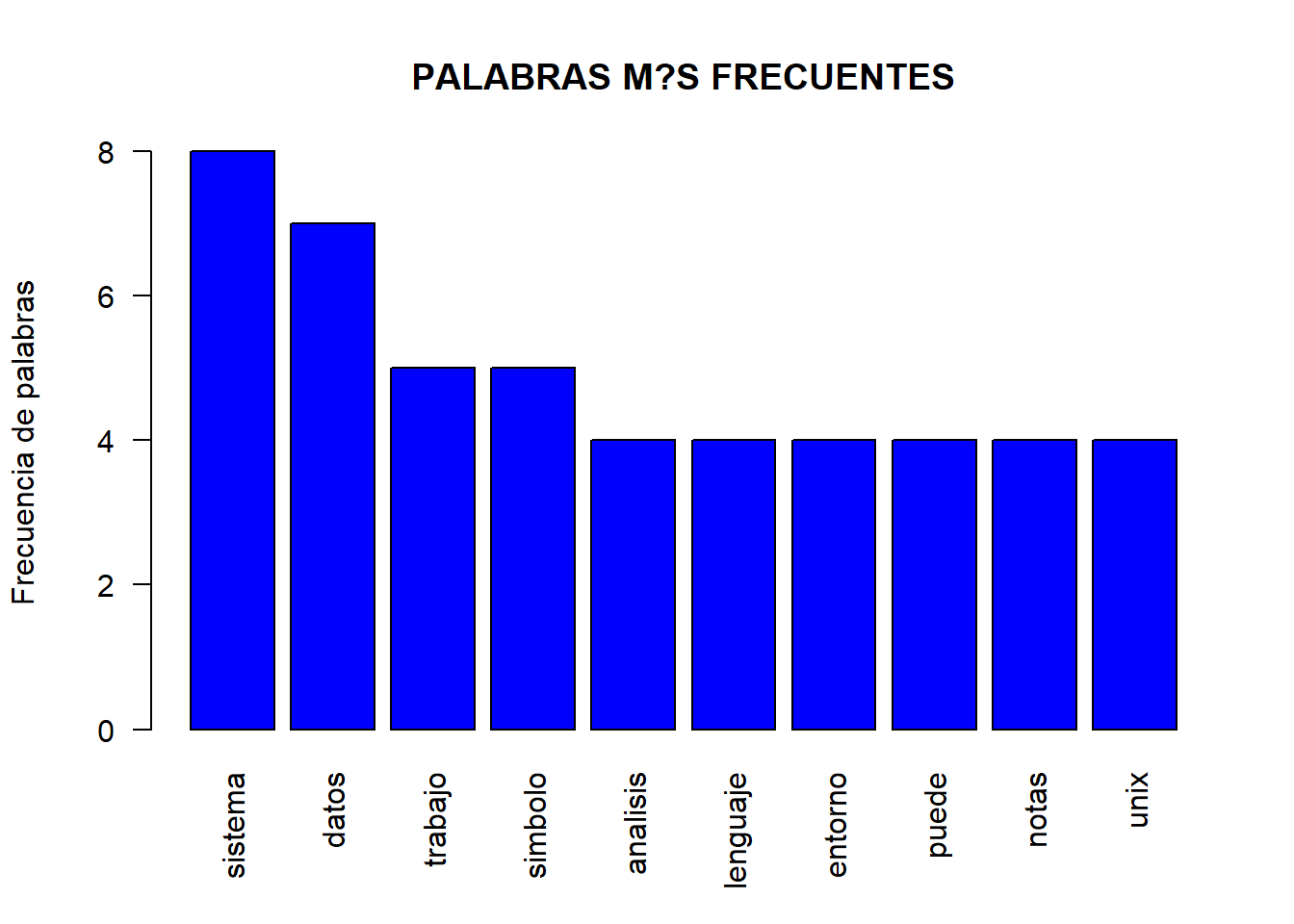 PALABRAS M?S FRECUENTES

Frecuencia de palabras

8
6
4
2
0

sistema
datos
trabajo
simbolo
analisis
lenguaje
entorno
puede
notas
unix